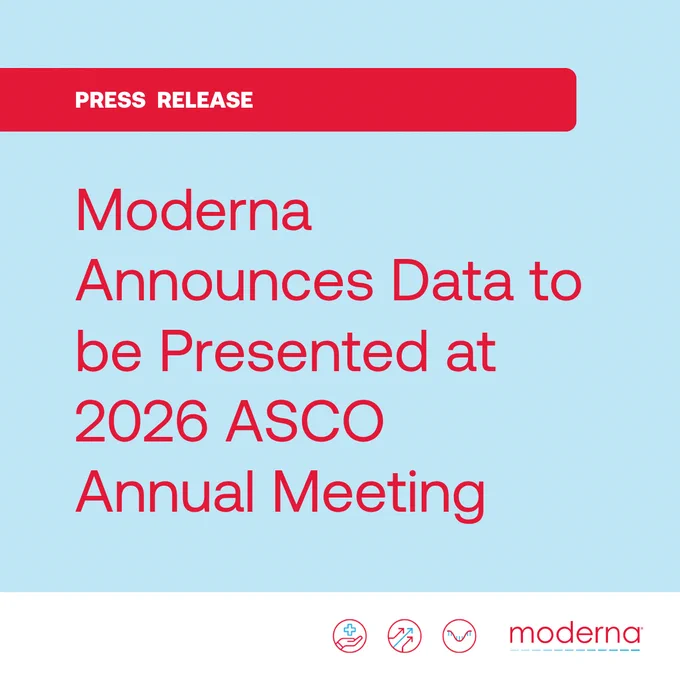 PRESS RELEASE

Moderna Announces Data to be Presented at 2026 ASCO Annual Meeting

moderna